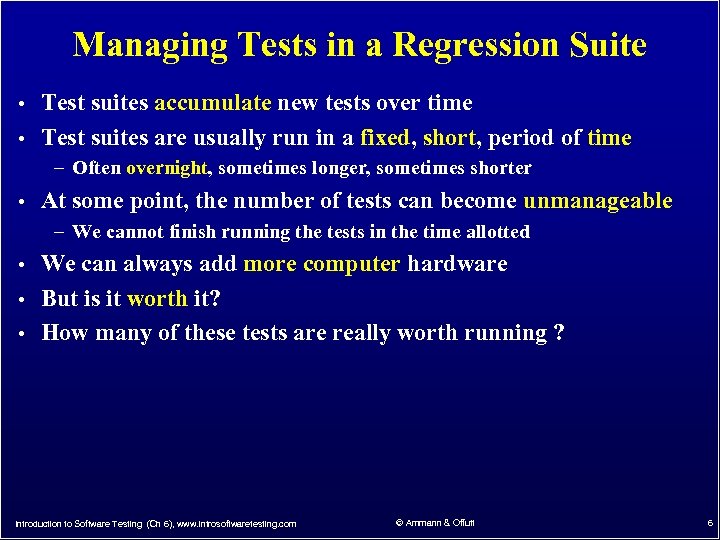 Managing Tests in a Regression Suite

• Test suites accumulate new tests over time
• Test suites are usually run in a fixed, short, period of time
– Often overnight, sometimes longer, sometimes shorter
• At some point, the number of tests can become unmanageable
– We cannot finish running the tests in the time allotted
• We can always add more computer hardware
• But is it worth it?
• How many of these tests are really worth running ?

Introduction to Software Testing (Ch 6), www.introsoftwaretesting.com © Ammann & Offutt 6